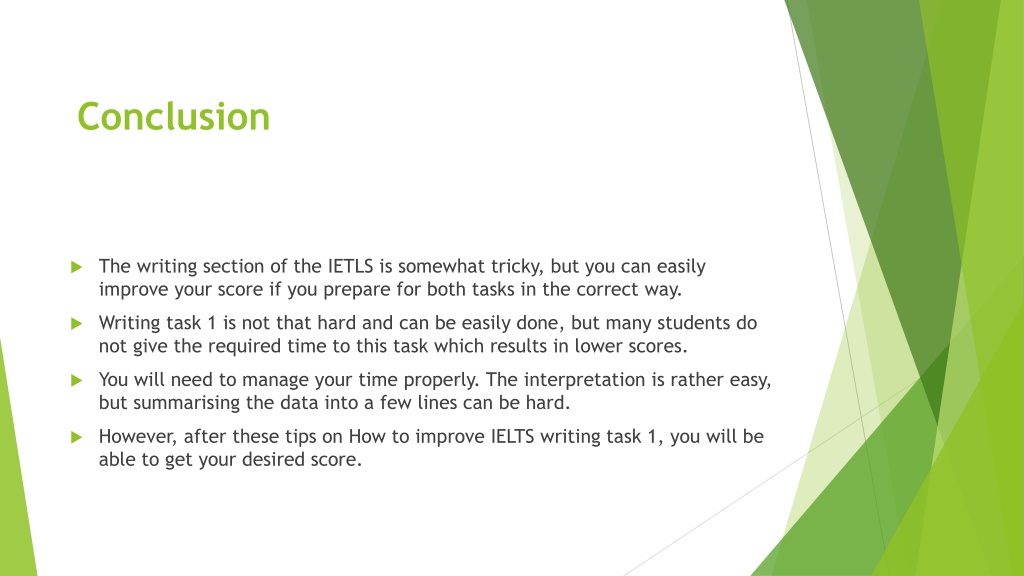 Conclusion

The writing section of the IETLS is somewhat tricky, but you can easily improve your score if you prepare for both tasks in the correct way.

Writing task 1 is not that hard and can be easily done, but many students do not give the required time to this task which results in lower scores.

You will need to manage your time properly. The interpretation is rather easy, but summarising the data into a few lines can be hard.

However, after these tips on How to improve IELTS writing task 1, you will be able to get your desired score.